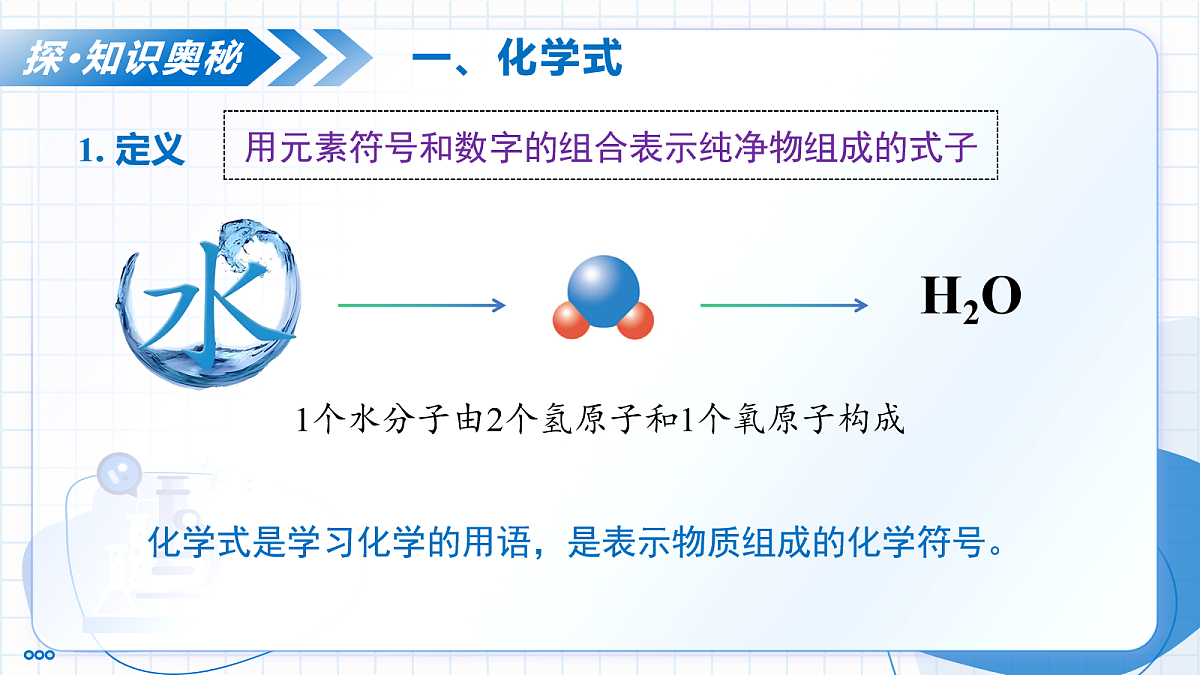 探·知识奥秘

一、化学式

1. 定义

用元素符号和数字的组合表示纯净物组成的式子

水

$H_2O$

1个水分子由2个氢原子和1个氧原子构成

化学式是学习化学的用语，是表示物质组成的化学符号。